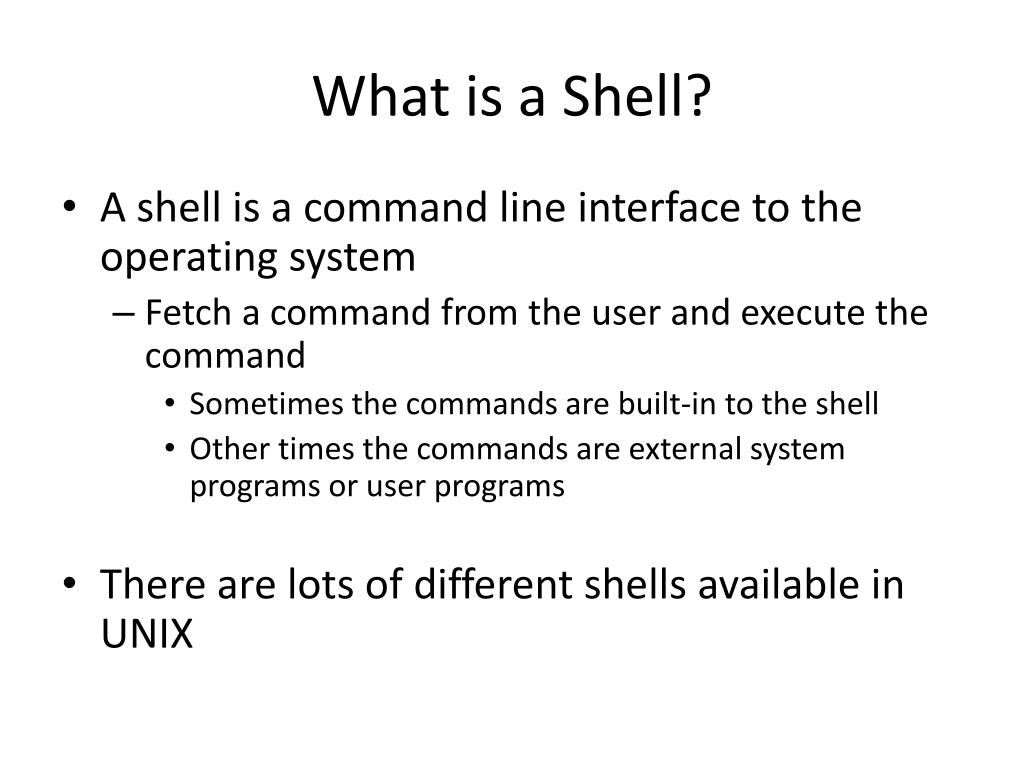 What is a Shell?

• A shell is a command line interface to the operating system
– Fetch a command from the user and execute the command
• Sometimes the commands are built-in to the shell
• Other times the commands are external system programs or user programs

• There are lots of different shells available in UNIX